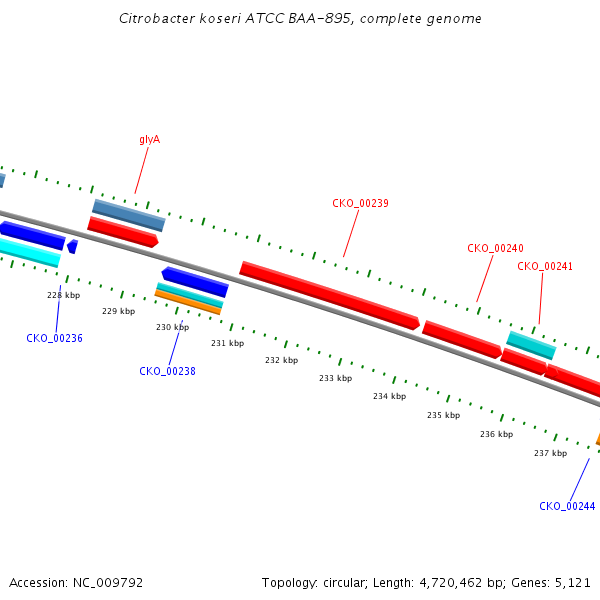 Citrobacter koseri ATCC BAA-895, complete genome

glyA

CKO_00239

CKO_00240

CKO_00241

228 kbp

229 kbp

230 kbp

231 kbp

232 kbp

233 kbp

234 kbp

235 kbp

236 kbp

237 kbp

CKO_00236

CKO_00238

CKO_00244

Accession: NC_009792

Topology: circular; Length: 4,720,462 bp; Genes: 5,121